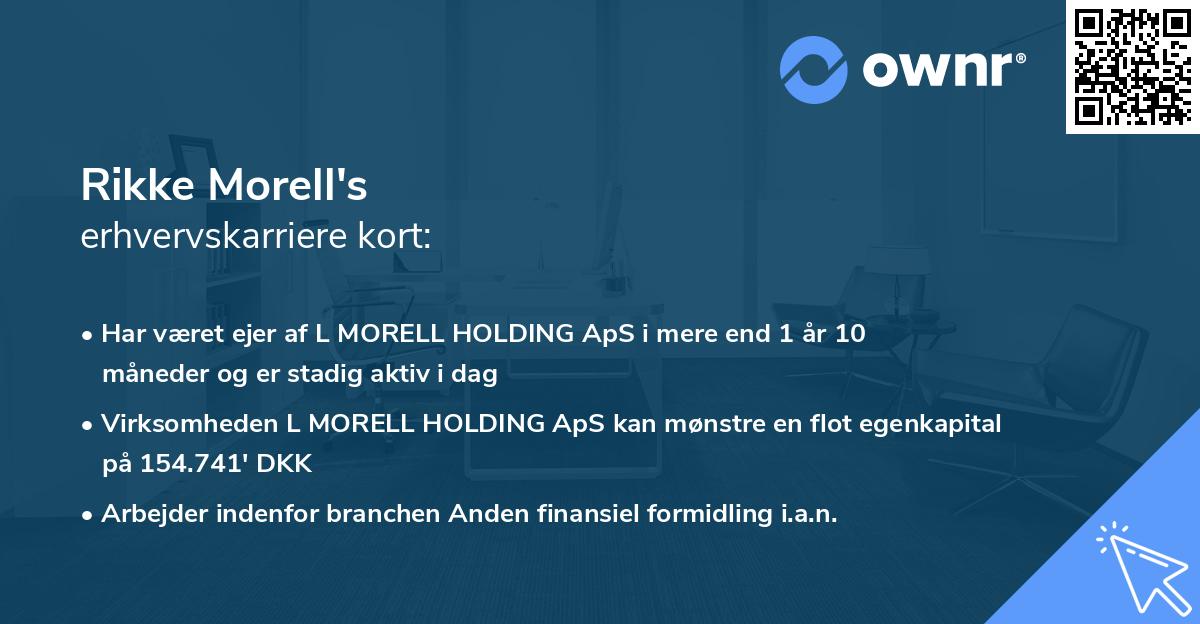 ownr®

Rikke Morell's
erhvervskarriere kort:

• Har været ejer af L MORELL HOLDING ApS i mere end 1 år 10 måneder og er stadig aktiv i dag

• Virksomheden L MORELL HOLDING ApS kan mønstre en flot egenkapital på 154.741' DKK

• Arbejder indenfor branchen Anden finansiel formidling i.a.n.